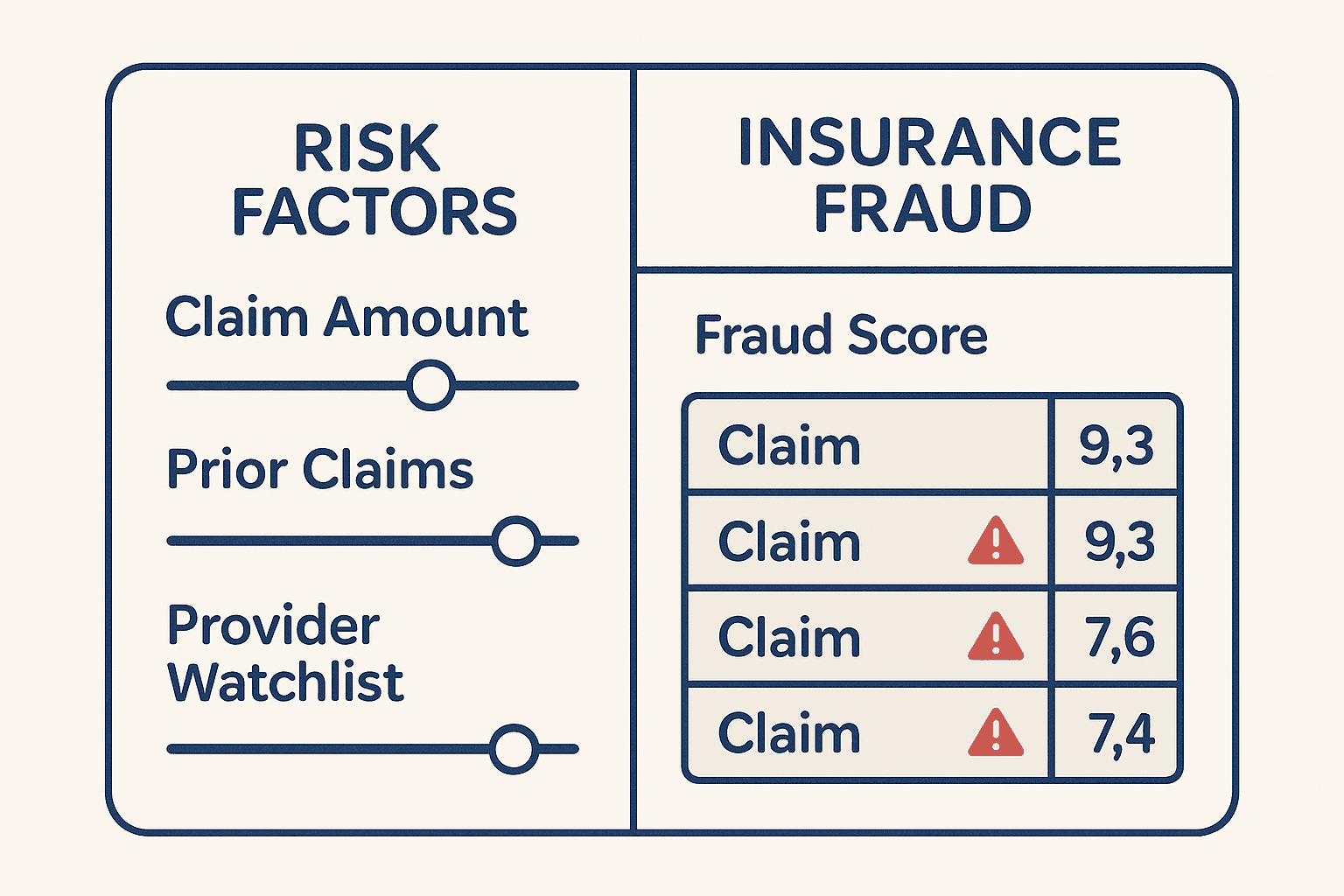 RISK FACTORS

Claim Amount

Prior Claims

Provider Watchlist

INSURANCE FRAUD

Fraud Score

| Claim | 9,3 |
|---|---|
| Claim | 9,3 |
| Claim | 7,6 |
| Claim | 7,4 |